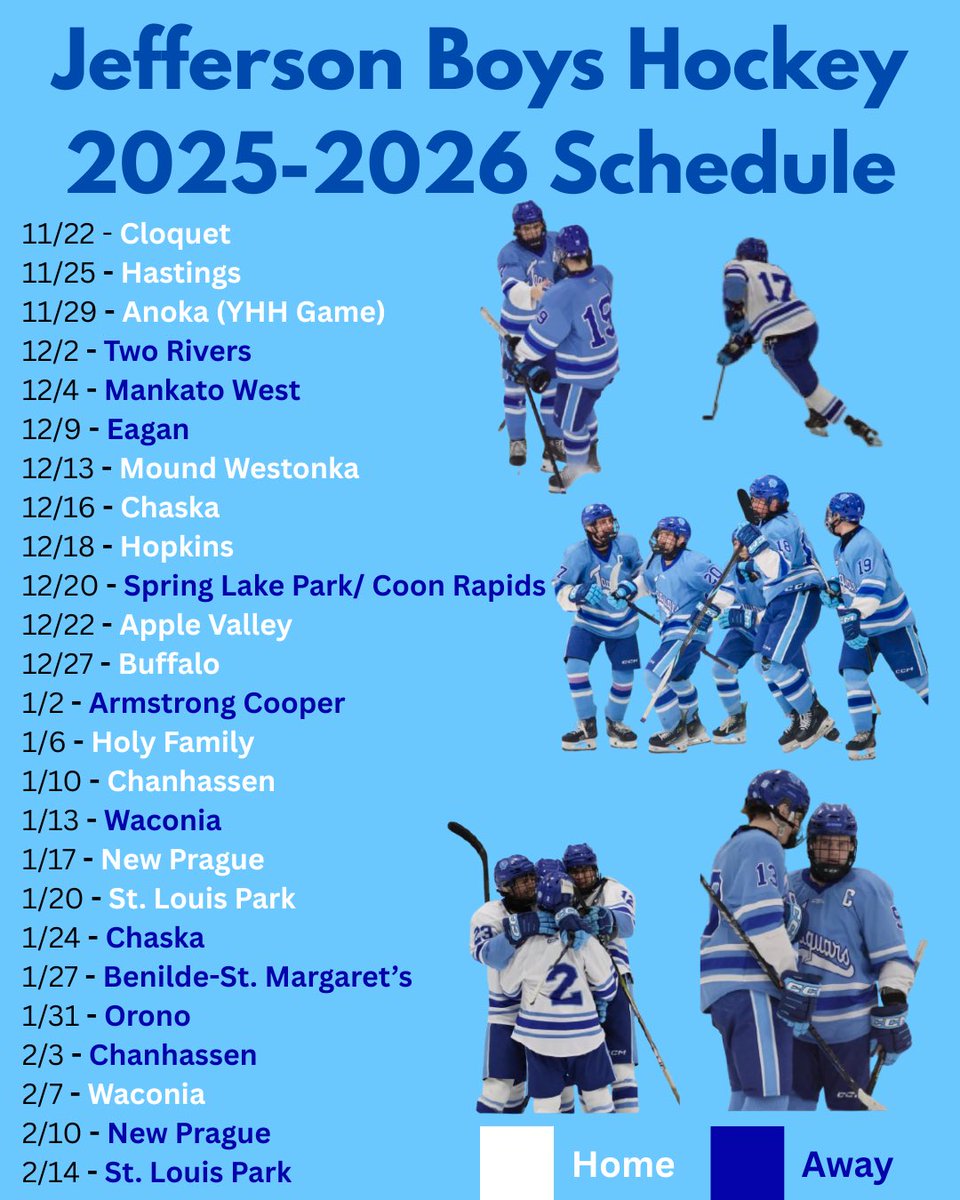 Jefferson Boys Hockey 2025-2026 Schedule

11/22 - Cloquet
11/25 - Hastings
11/29 - Anoka (YHH Game)
12/2 - Two Rivers
12/4 - Mankato West
12/9 - Eagan
12/13 - Mound Westonka
12/16 - Chaska
12/18 - Hopkins
12/20 - Spring Lake Park/ Coon Rapids
12/22 - Apple Valley
12/27 - Buffalo
1/2 - Armstrong Cooper
1/6 - Holy Family
1/10 - Chanhassen
1/13 - Waconia
1/17 - New Prague
1/20 - St. Louis Park
1/24 - Chaska
1/27 - Benilde-St. Margaret's
1/31 - Orono
2/3 - Chanhassen
2/7 - Waconia
2/10 - New Prague
2/14 - St. Louis Park

Home
Away